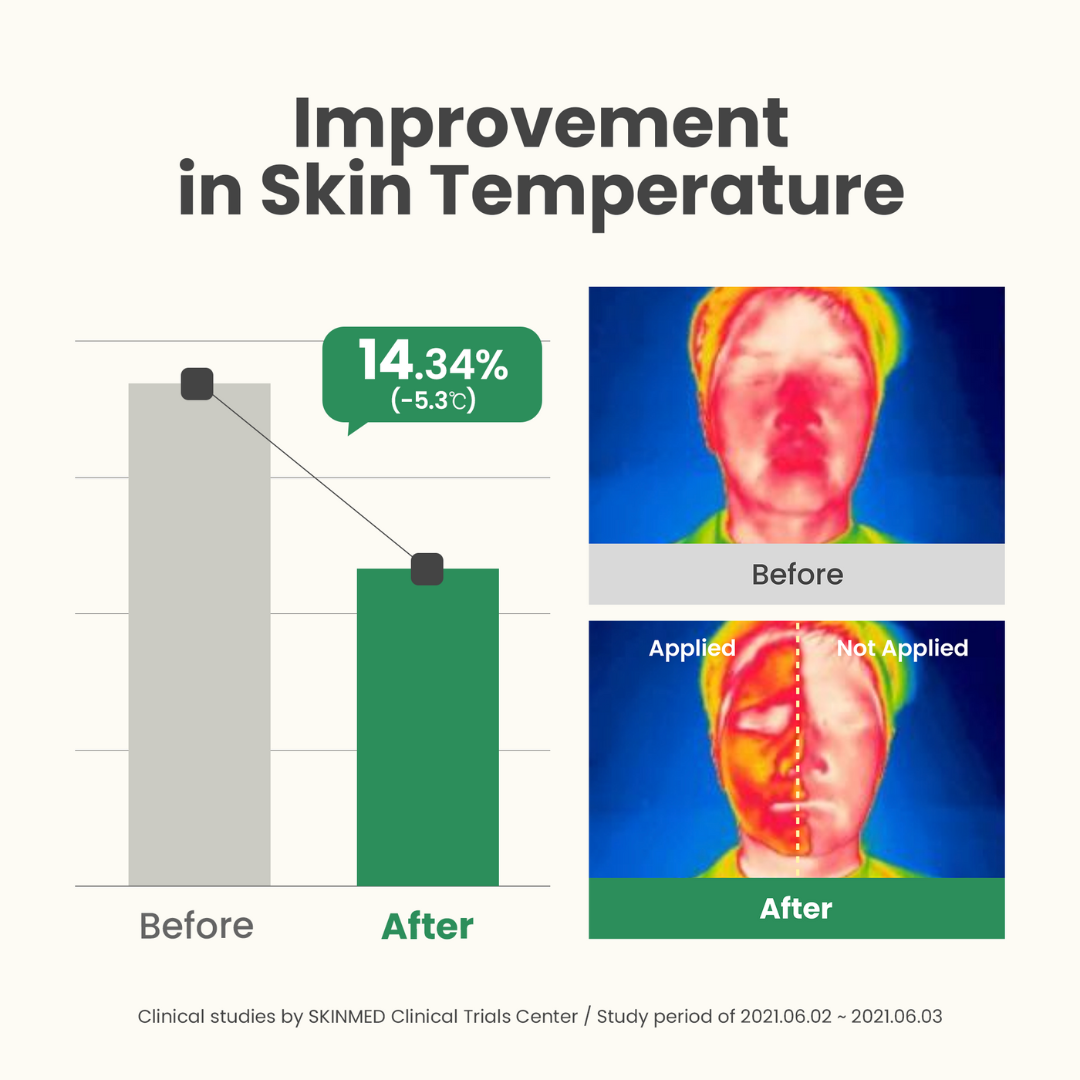 Improvement in Skin Temperature

14.34%
(-5.3℃)

Before

After

Before

Applied

Not Applied

After

Clinical studies by SKINMED Clinical Trials Center / Study period of 2021.06.02 ~ 2021.06.03